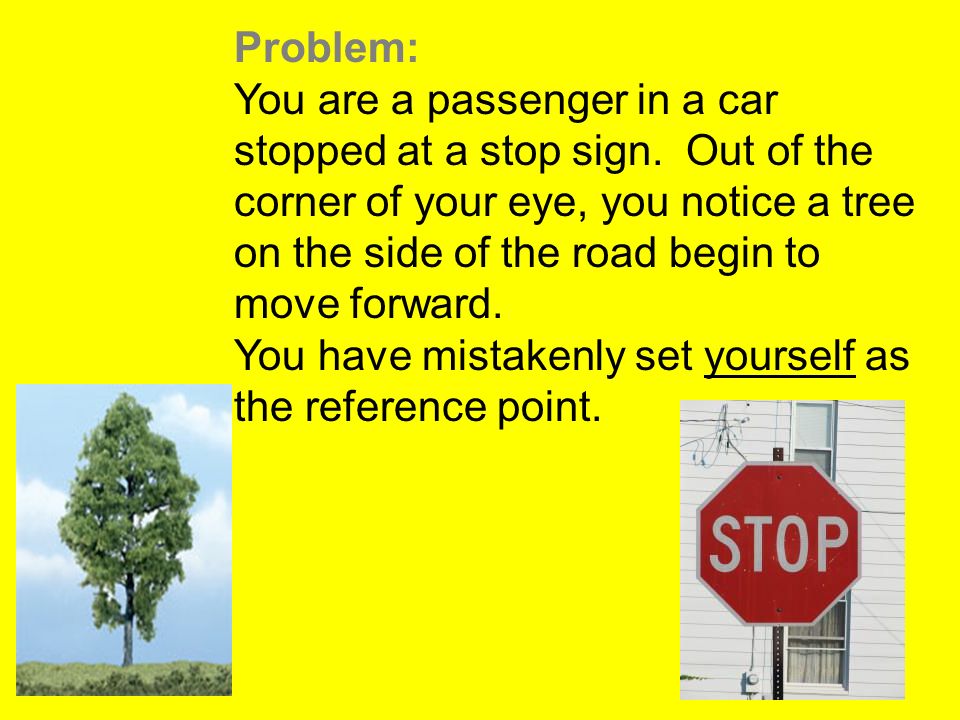 Problem:
You are a passenger in a car stopped at a stop sign. Out of the corner of your eye, you notice a tree on the side of the road begin to move forward.
You have mistakenly set yourself as the reference point.

STOP